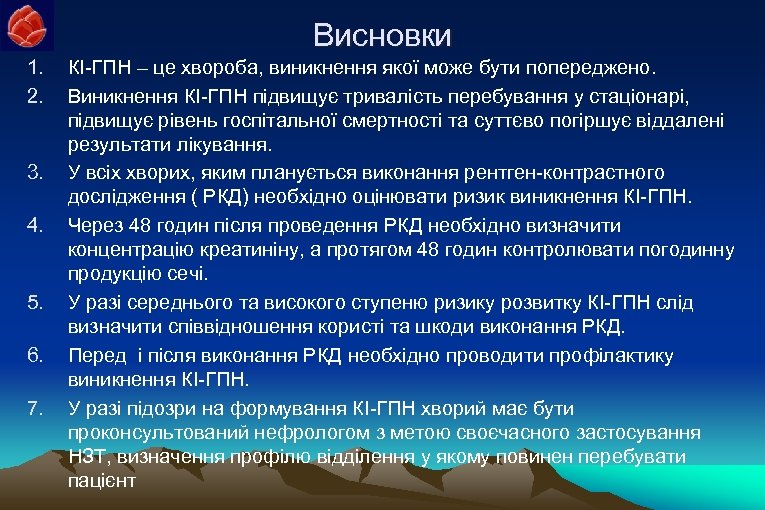 Висновки

1. КІ-ГПН – це хвороба, виникнення якої може бути попереджено.
2. Виникнення КІ-ГПН підвищує тривалість перебування у стаціонарі, підвищує рівень госпітальної смертності та суттєво погіршує віддалені результати лікування.
3. У всіх хворих, яким планується виконання рентген-контрастного дослідження ( РКД) необхідно оцінювати ризик виникнення КІ-ГПН.
4. Через 48 годин після проведення РКД необхідно визначити концентрацію креатиніну, а протягом 48 годин контролювати погодинну продукцію сечі.
5. У разі середнього та високого ступеню ризику розвитку КІ-ГПН слід визначити співвідношення користі та шкоди виконання РКД.
6. Перед і після виконання РКД необхідно проводити профілактику виникнення КІ-ГПН.
7. У разі підозри на формування КІ-ГПН хворий має бути проконсультований нефрологом з метою своєчасного застосування НЗТ, визначення профілю відділення у якому повинен перебувати пацієнт